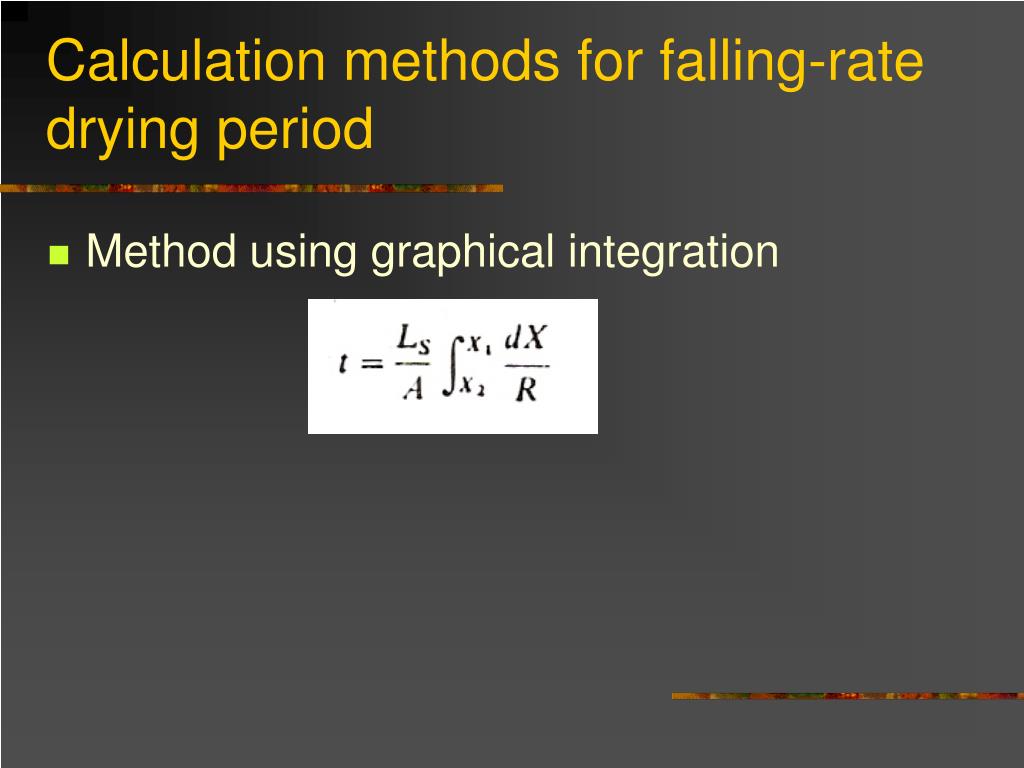 Calculation methods for falling-rate drying period

Method using graphical integration

$t = \frac{L_S}{A} \int_{X_2}^{X_1} \frac{dX}{R}$